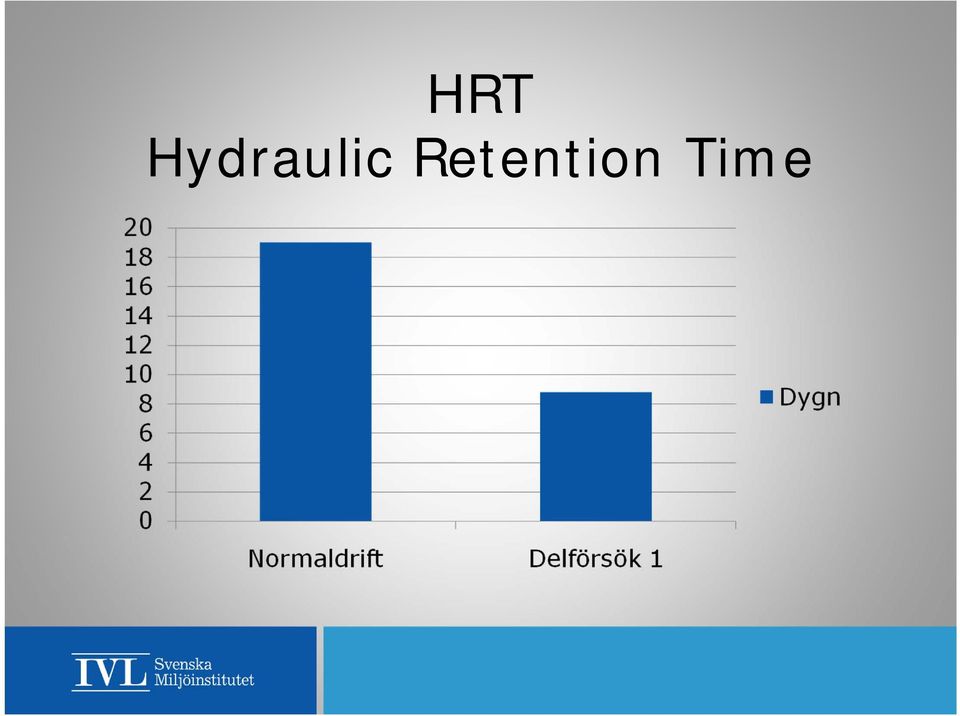 HRT
Hydraulic Retention Time

20
18
16
14
12
10
8
6
4
2
0

Normaldrift
Delförsök 1

Dygn

IVL Svenska Miljöinstitutet